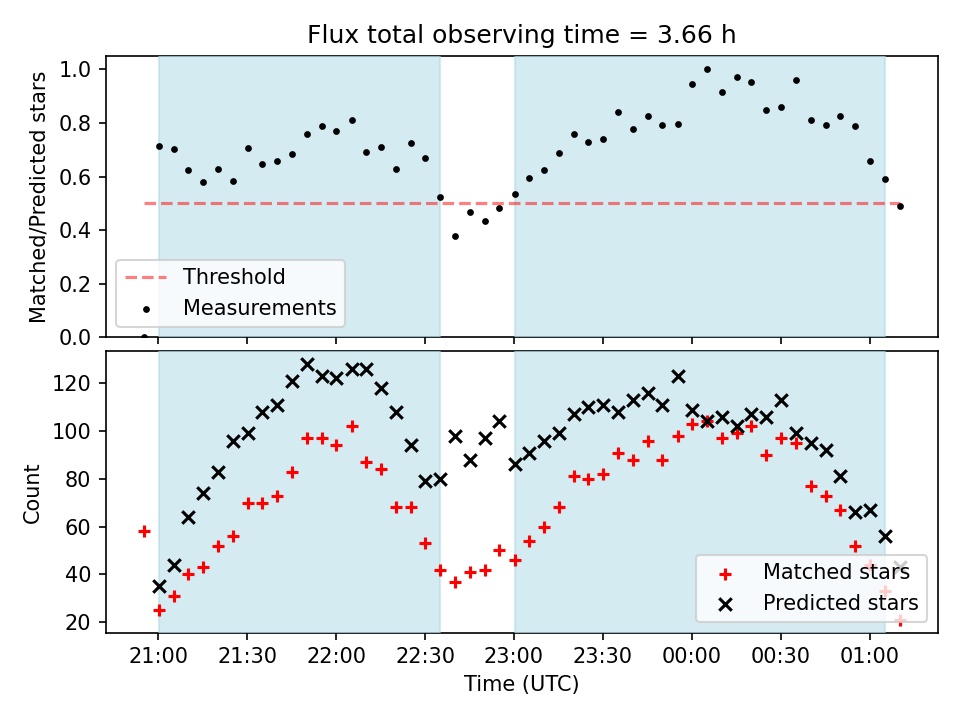 Flux total observing time = 3.66 h

Matched/Predicted stars

1.0
0.8
0.6
0.4
0.2
0.0

Threshold
Measurements

Count

120
100
80
60
40
20

Matched stars
Predicted stars

21:00 21:30 22:00 22:30 23:00 23:30 00:00 00:30 01:00

Time (UTC)